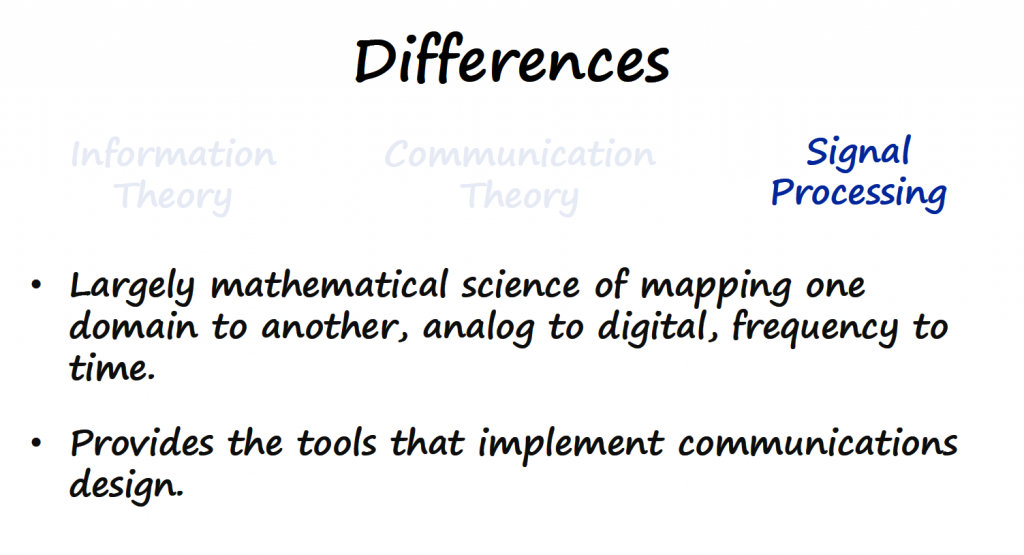 Differences

Information Theory

Communication Theory

Signal Processing

• Largely mathematical science of mapping one domain to another, analog to digital, frequency to time.

• Provides the tools that implement communications design.